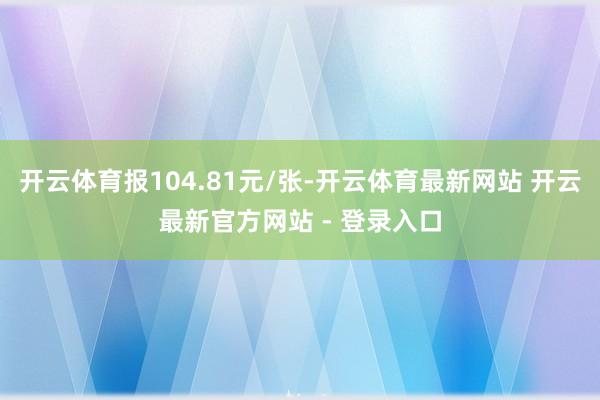 开云体育报104.81元/张-开云体育最新网站 开云最新官方网站 - 登录入口